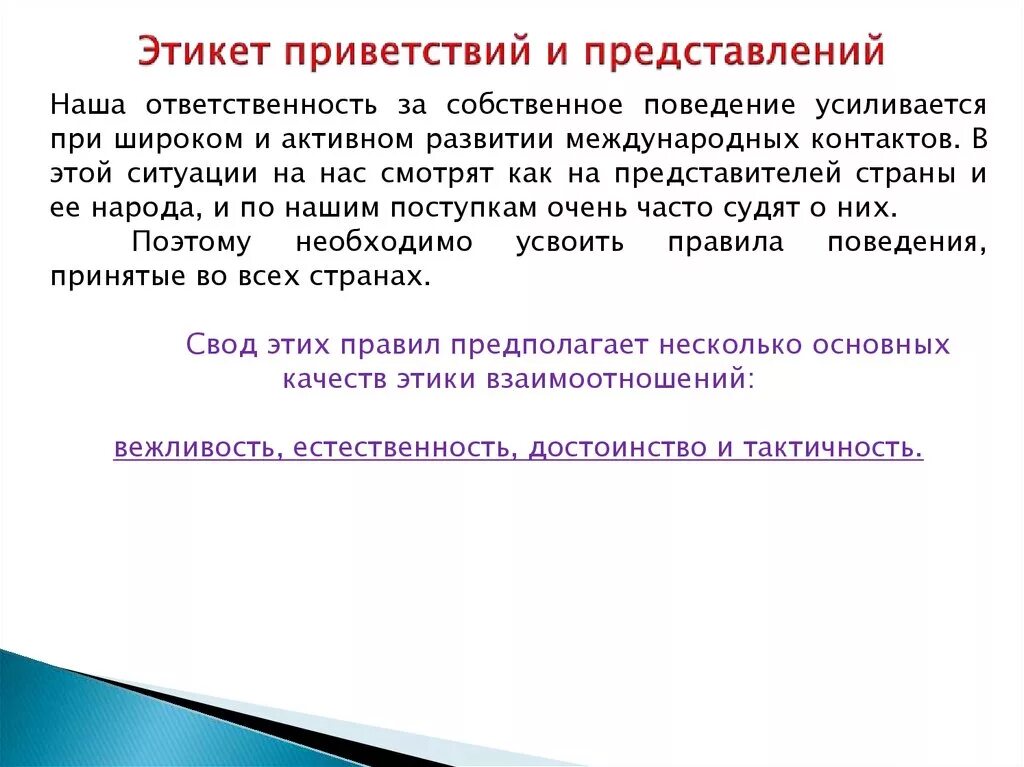 Этикет приветствий и представлений

Наша ответственность за собственное поведение усиливается при широком и активном развитии международных контактов. В этой ситуации на нас смотрят как на представителей страны и ее народа, и по нашим поступкам очень часто судят о них.

Поэтому необходимо усвоить правила поведения, принятые во всех странах.

Свод этих правил предполагает несколько основных качеств этики взаимоотношений:

вежливость, естественность, достоинство и тактичность.